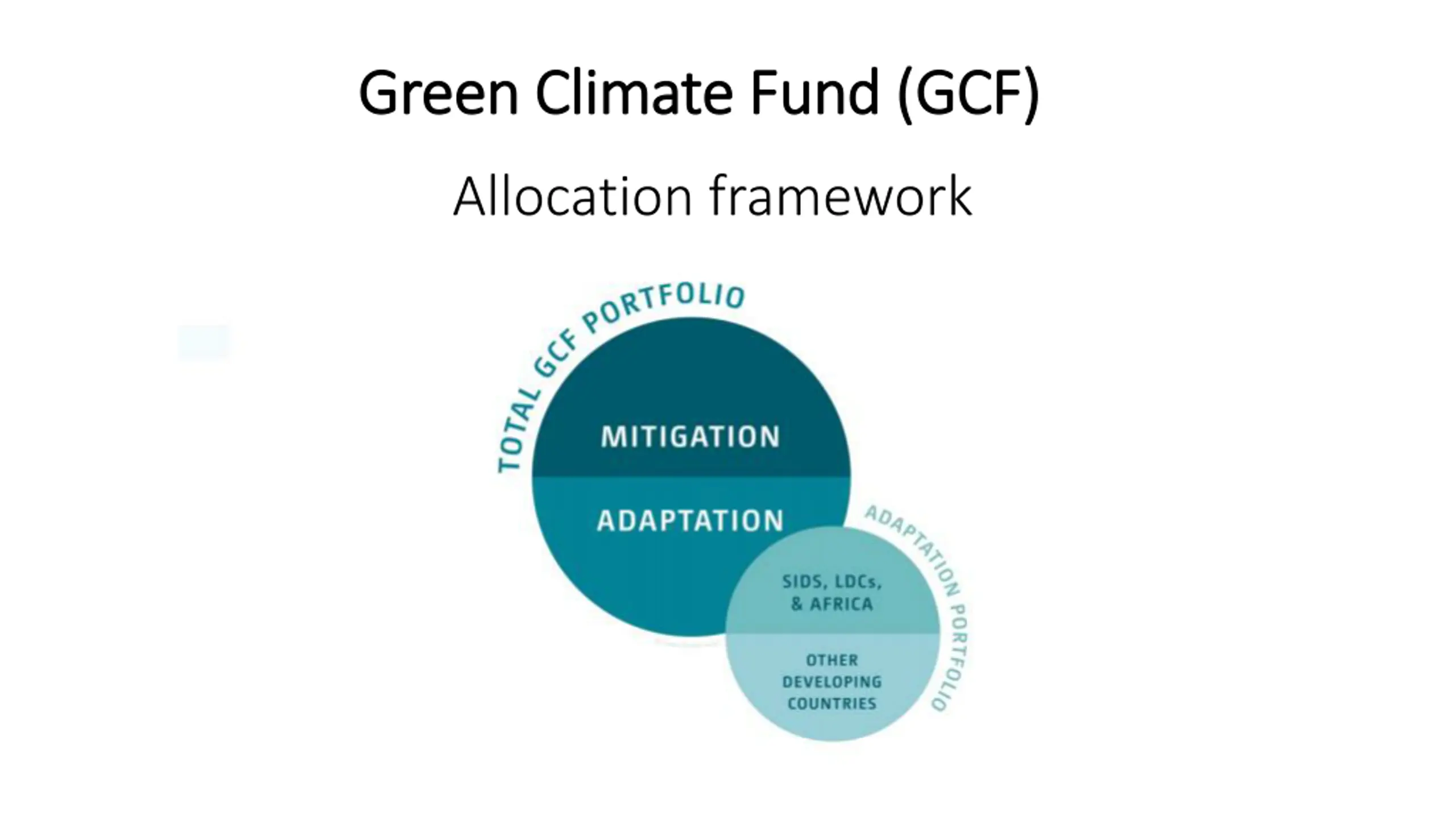 Green Climate Fund (GCF)

Allocation framework

TOTAL GCF PORTFOLIO

MITIGATION

ADAPTATION

ADAPTATION PORTFOLIO

SIDS, LDCs, & AFRICA

OTHER DEVELOPING COUNTRIES